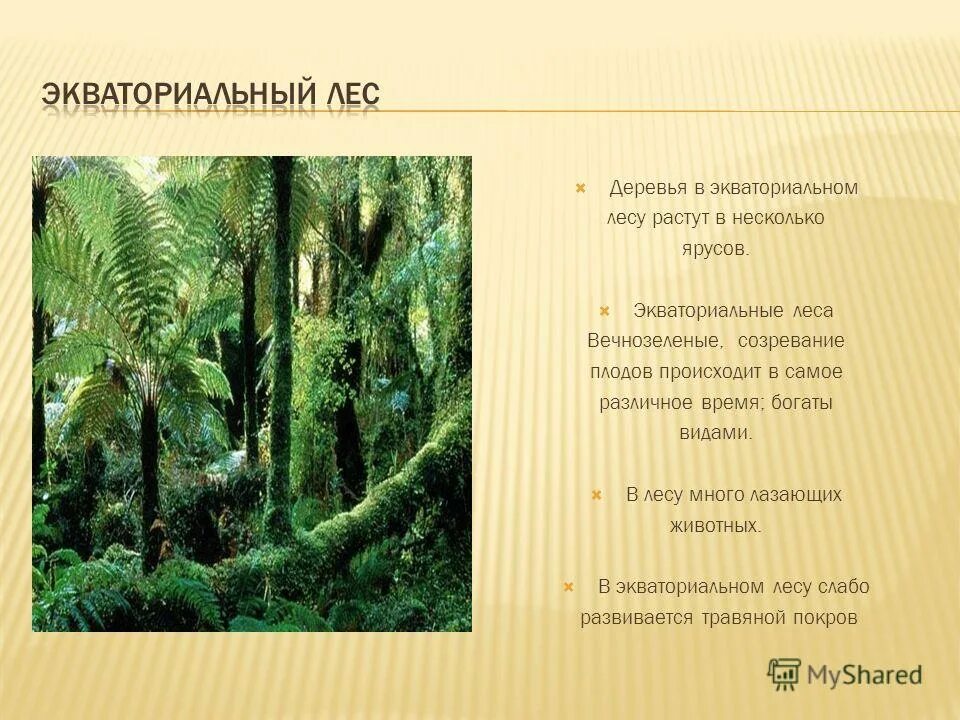 ЭКВАТОРИАЛЬНЫЙ ЛЕС

Деревья в экваториальном лесу растут в несколько ярусов.

Экваториальные леса Вечнозеленые, созревание плодов происходит в самое различное время; богаты видами.

В лесу много лазающих животных.

В экваториальном лесу слабо развивается травяной покров

MyShared